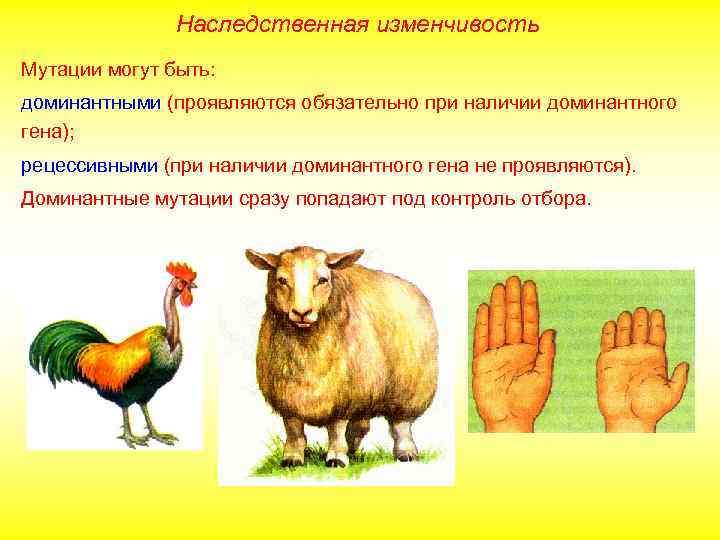 Наследственная изменчивость

Мутации могут быть:

доминантными (проявляются обязательно при наличии доминантного гена);

рецессивными (при наличии доминантного гена не проявляются).

Доминантные мутации сразу попадают под контроль отбора.